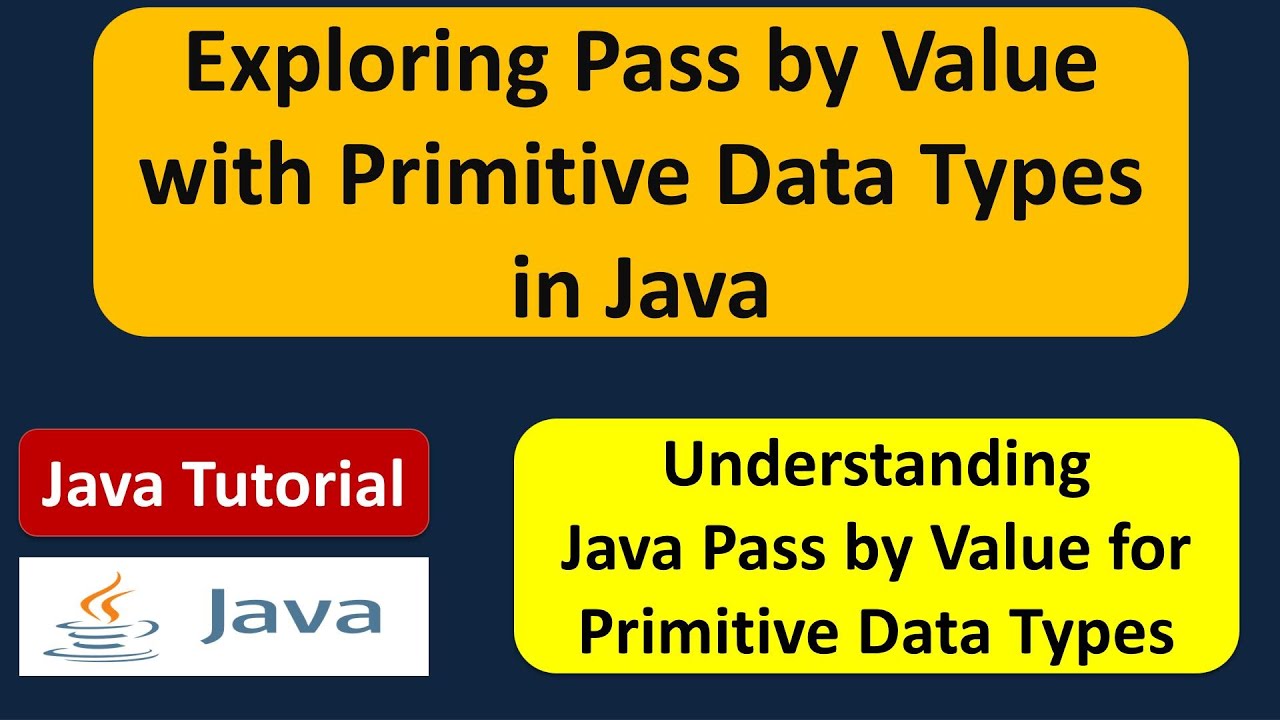 Exploring Pass by Value with Primitive Data Types in Java

Java Tutorial

Java

Understanding
Java Pass by Value for Primitive Data Types